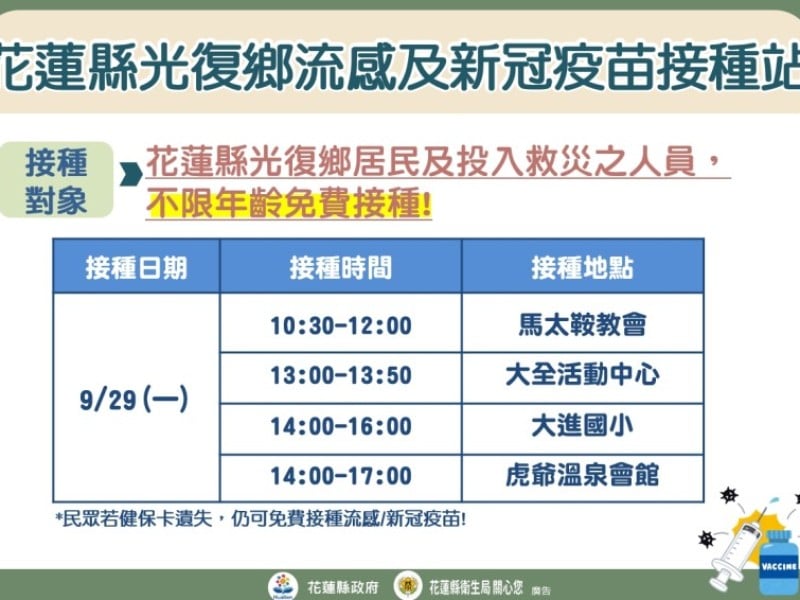 花蓮縣光復鄉流感及新冠疫苗接種站

接種對象

花蓮縣光復鄉居民及投入救災之人員，不限年齡免費接種!

| 接種日期 | 接種時間 | 接種地點 |
|---|---|---|
| 9/29 (一) | 10:30-12:00 | 馬太鞍教會 |
| | 13:00-13:50 | 大全活動中心 |
| | 14:00-16:00 | 大進國小 |
| | 14:00-17:00 | 虎爺溫泉會館 |

*民眾若健保卡遺失，仍可免費接種流感/新冠疫苗!

VACCINE

花蓮縣政府 花蓮縣衛生局 關心您 廣告